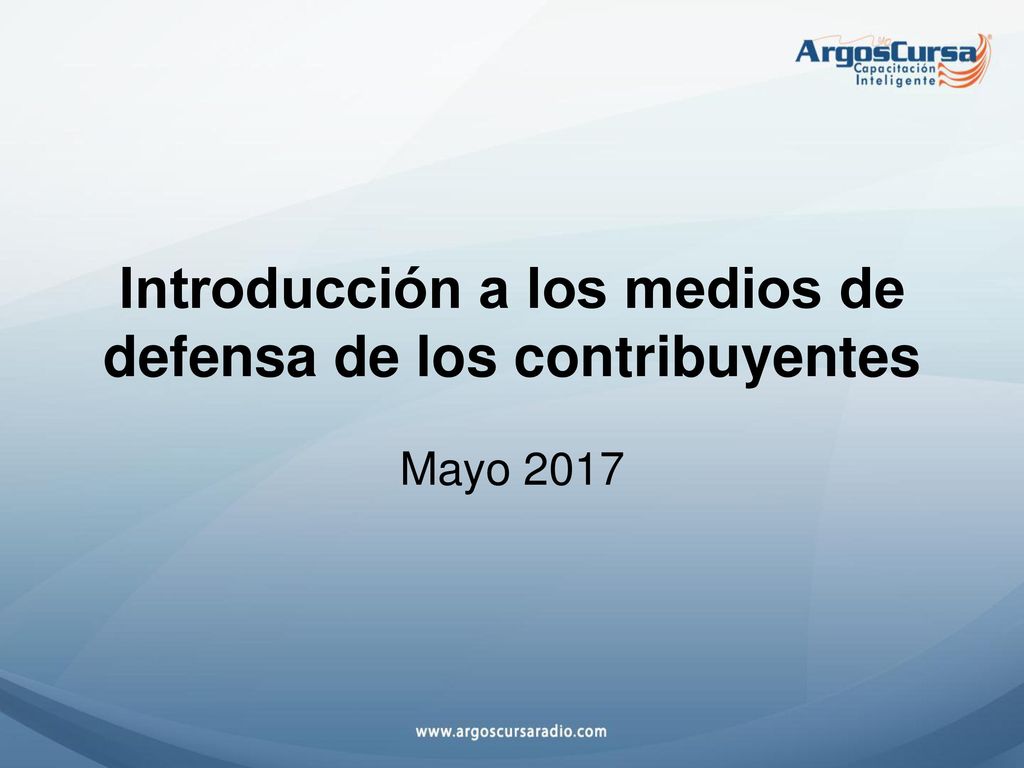 ArgosCursa
Capacitación Inteligente

Introducción a los medios de defensa de los contribuyentes

Mayo 2017

www.argoscursaradio.com